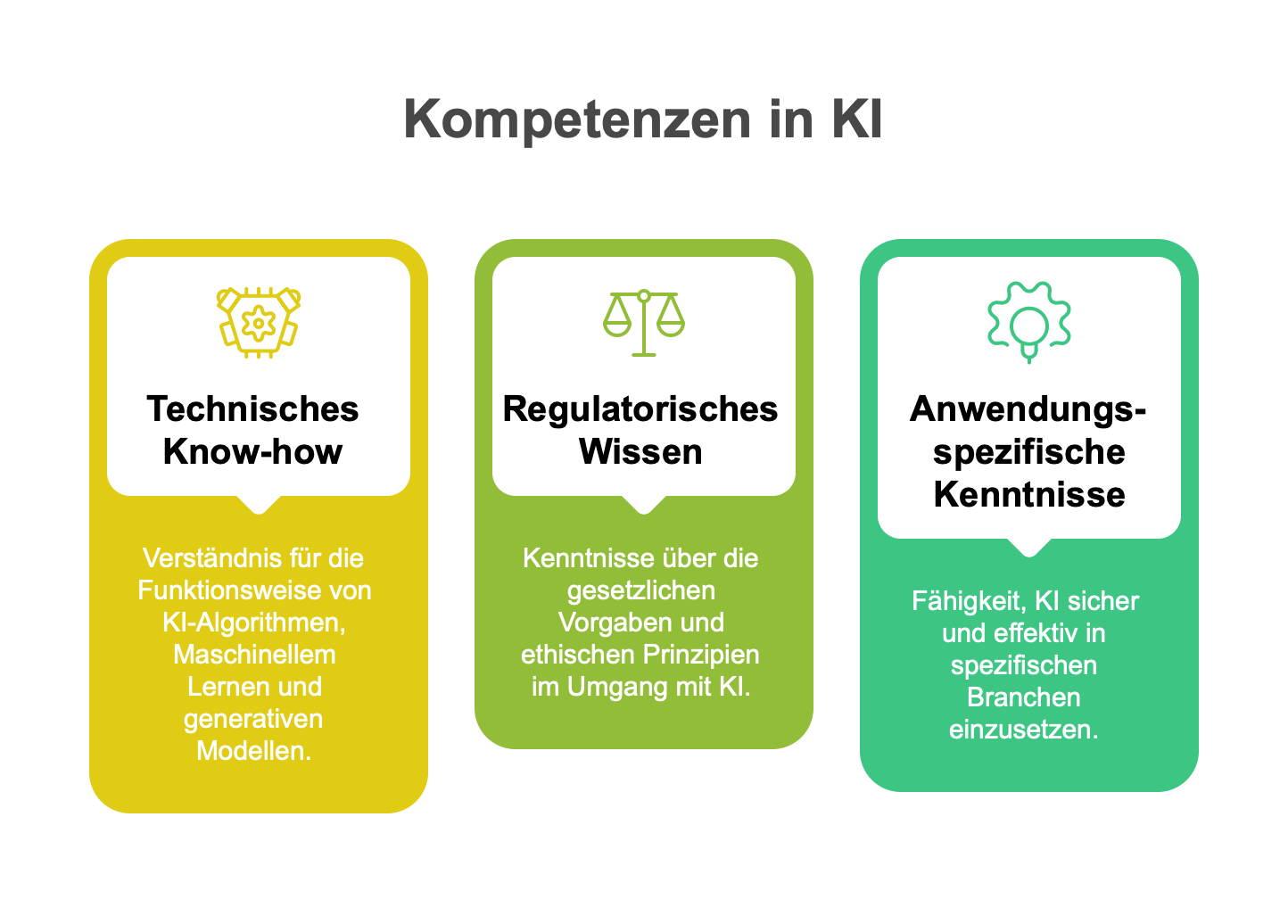 Kompetenzen in KI

Technisches Know-how

Verständnis für die Funktionsweise von KI-Algorithmen, Maschinellem Lernen und generativen Modellen.

Regulatorisches Wissen

Kenntnisse über die gesetzlichen Vorgaben und ethischen Prinzipien im Umgang mit KI.

Anwendungs-spezifische Kenntnisse

Fähigkeit, KI sicher und effektiv in spezifischen Branchen einzusetzen.